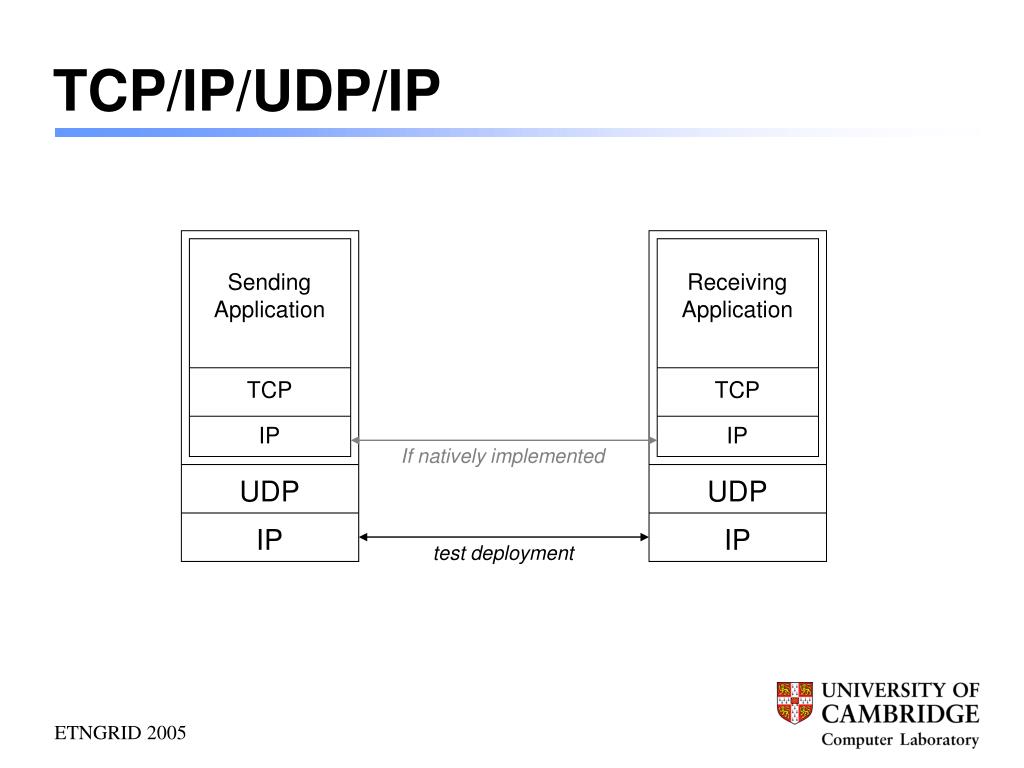 TCP/IP/UDP/IP

Sending Application

TCP

IP

UDP

IP

If natively implemented

test deployment

Receiving Application

TCP

IP

UDP

IP

ETNGRID 2005

UNIVERSITY OF CAMBRIDGE
Computer Laboratory